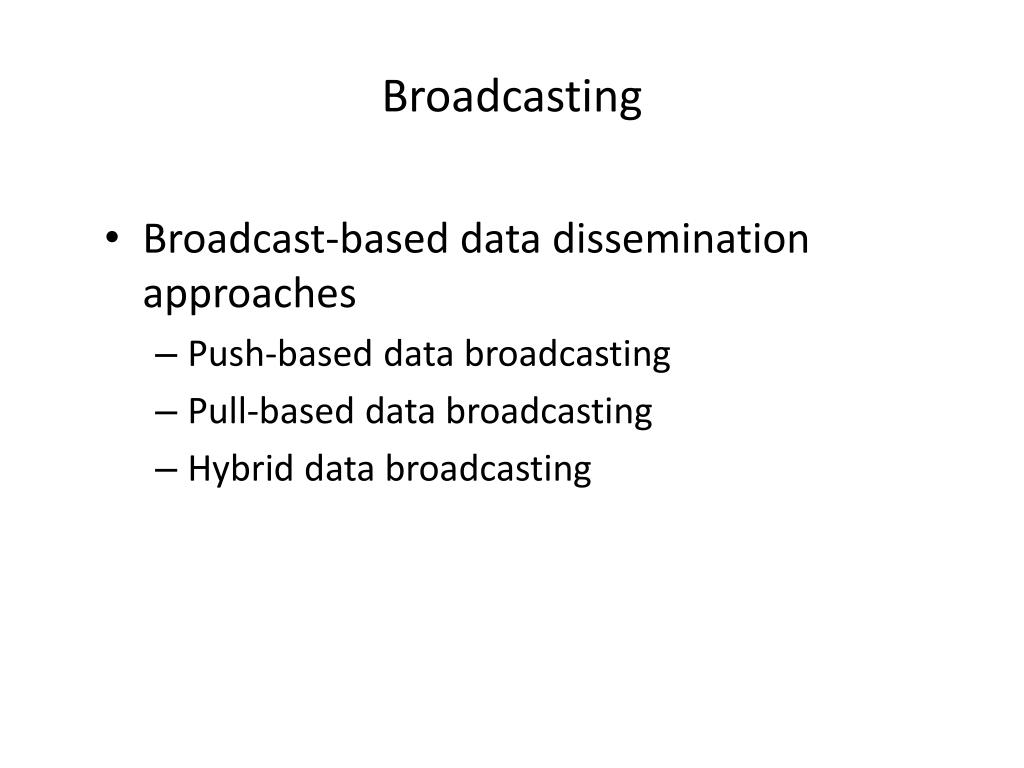 Broadcasting

• Broadcast-based data dissemination approaches
– Push-based data broadcasting
– Pull-based data broadcasting
– Hybrid data broadcasting